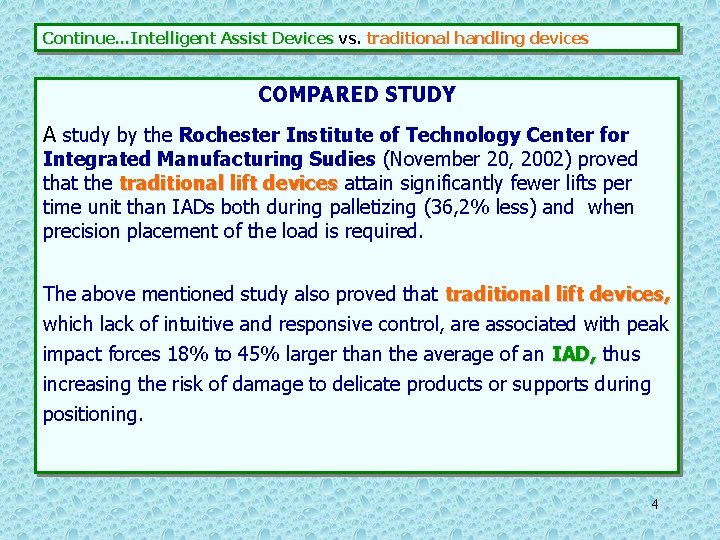 Continue...Intelligent Assist Devices vs. traditional handling devices

COMPARED STUDY

A study by the Rochester Institute of Technology Center for Integrated Manufacturing Sudies (November 20, 2002) proved that the traditional lift devices attain significantly fewer lifts per time unit than IADs both during palletizing (36,2% less) and when precision placement of the load is required.

The above mentioned study also proved that traditional lift devices, which lack of intuitive and responsive control, are associated with peak impact forces 18% to 45% larger than the average of an IAD, thus increasing the risk of damage to delicate products or supports during positioning.

4